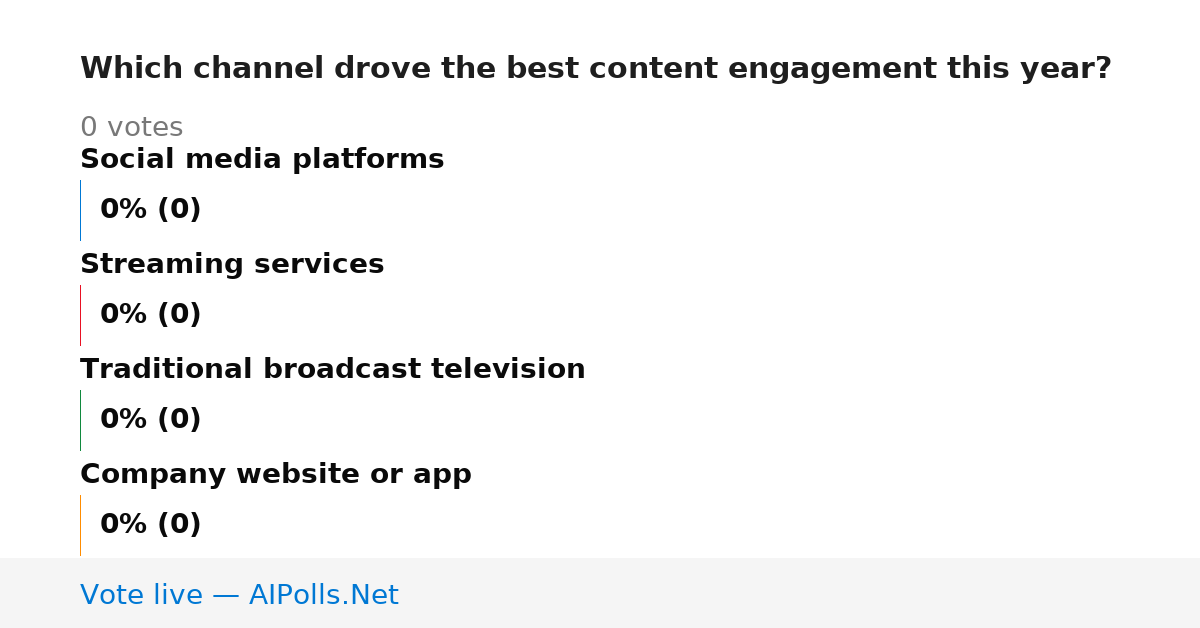 Which channel drove the best content engagement this year?

0 votes

Social media platforms

0% (0)

Streaming services

0% (0)

Traditional broadcast television

0% (0)

Company website or app

0% (0)

Vote live — AIPolls.Net